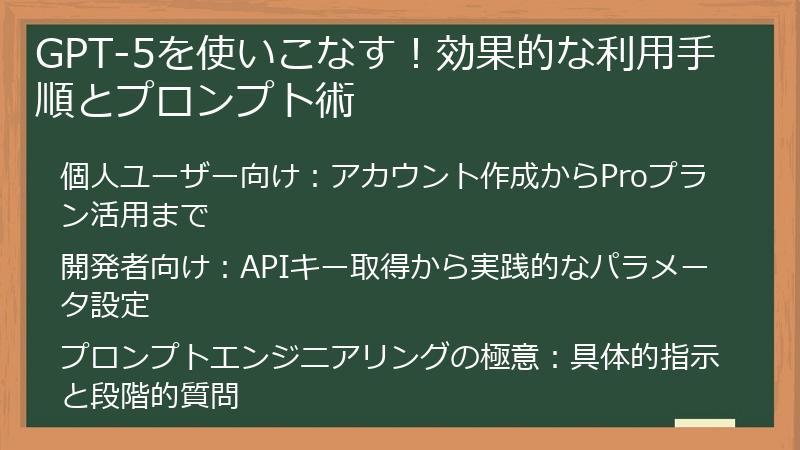 GPT-5を使いこなす！効果的な利用手順とプロンプト術

個人ユーザー向け：アカウント作成からProプラン活用まで

開発者向け：APIキー取得から実践的なパラメータ設定

プロンプトエンジニアリングの極意：具体的指示と段階的質問